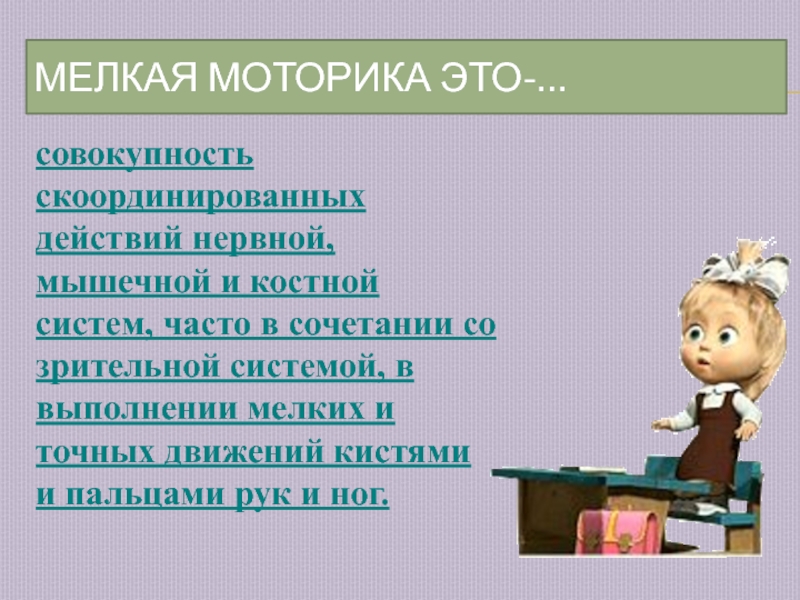 МЕЛКАЯ МОТОРИКА ЭТО-...

совокупность скоординированных действий нервной, мышечной и костной систем, часто в сочетании со зрительной системой, в выполнении мелких и точных движений кистями и пальцами рук и ног.